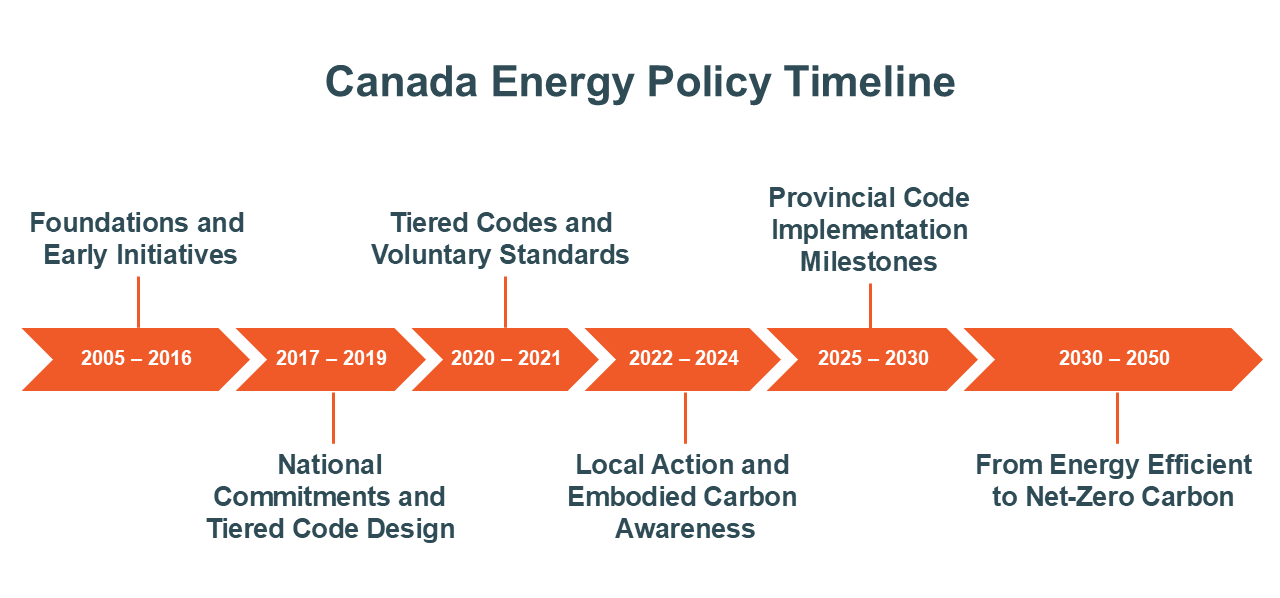 Canada Energy Policy Timeline

Foundations and Early Initiatives

Tiered Codes and Voluntary Standards

Provincial Code Implementation Milestones

2005 – 2016

2017 – 2019

2020 – 2021

2022 – 2024

2025 – 2030

2030 – 2050

National Commitments and Tiered Code Design

Local Action and Embodied Carbon Awareness

From Energy Efficient to Net-Zero Carbon